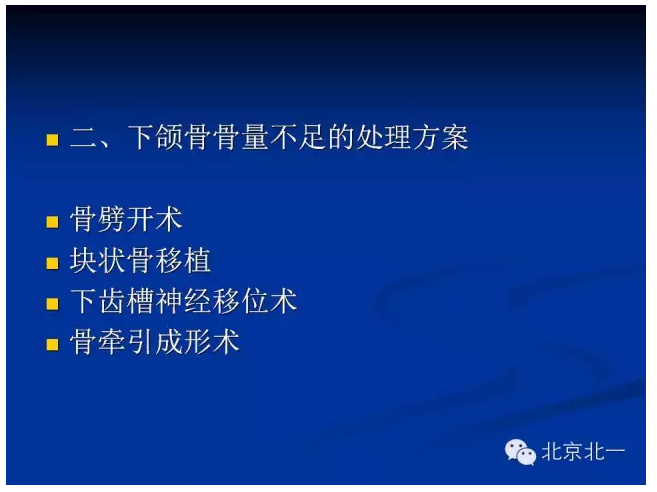 二、下颌骨骨量不足的处理方案

骨劈开术
块状骨移植
下齿槽神经移位术
骨牵引成形术

北京北一